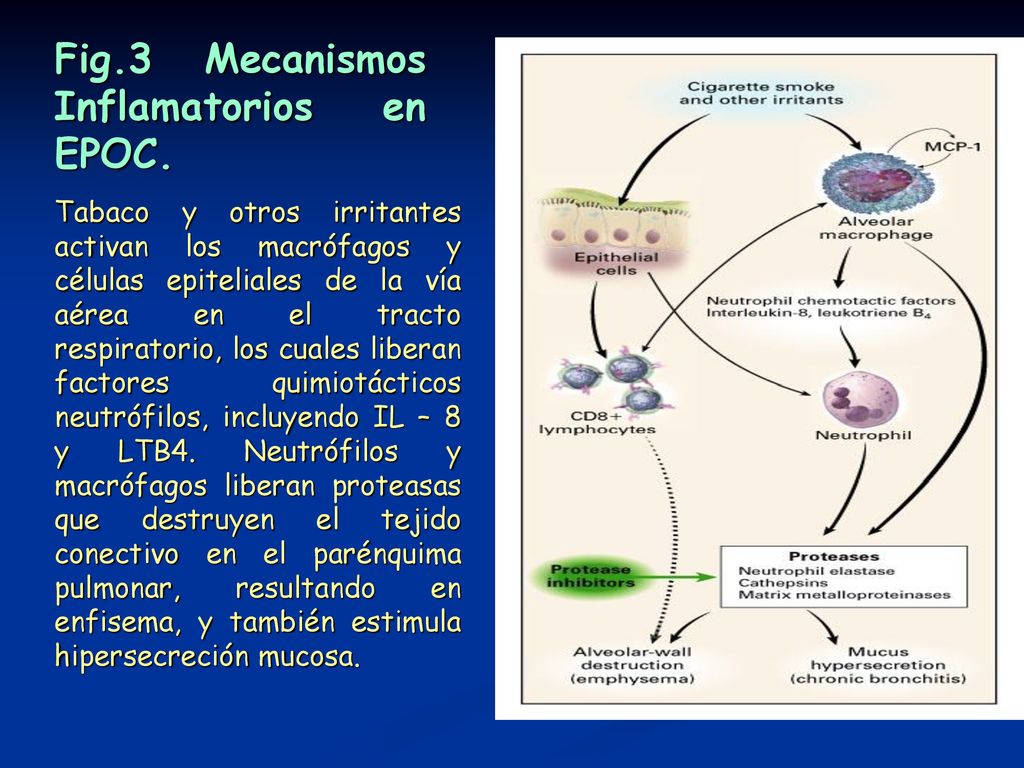 Fig.3 Mecanismos Inflamatorios en EPOC.

Tabaco y otros irritantes activan los macrófagos y células epiteliales de la vía aérea en el tracto respiratorio, los cuales liberan factores quimiotácticos neutrófilos, incluyendo IL – 8 y LTB4. Neutrófilos y macrófagos liberan proteasas que destruyen el tejido conectivo en el parénquima pulmonar, resultando en enfisema, y también estimula hipersecreción mucosa.

Cigarette smoke and other irritants

MCP-1

Alveolar macrophage

Epithelial cells

Neutrophil chemotactic factors
Interleukin-8, leukotriene $B_4$

CD8+ lymphocytes

Neutrophil

Protease inhibitors

Proteases
Neutrophil elastase
Cathepsins
Matrix metalloproteinases

Alveolar-wall destruction (emphysema)

Mucus hypersecretion (chronic bronchitis)